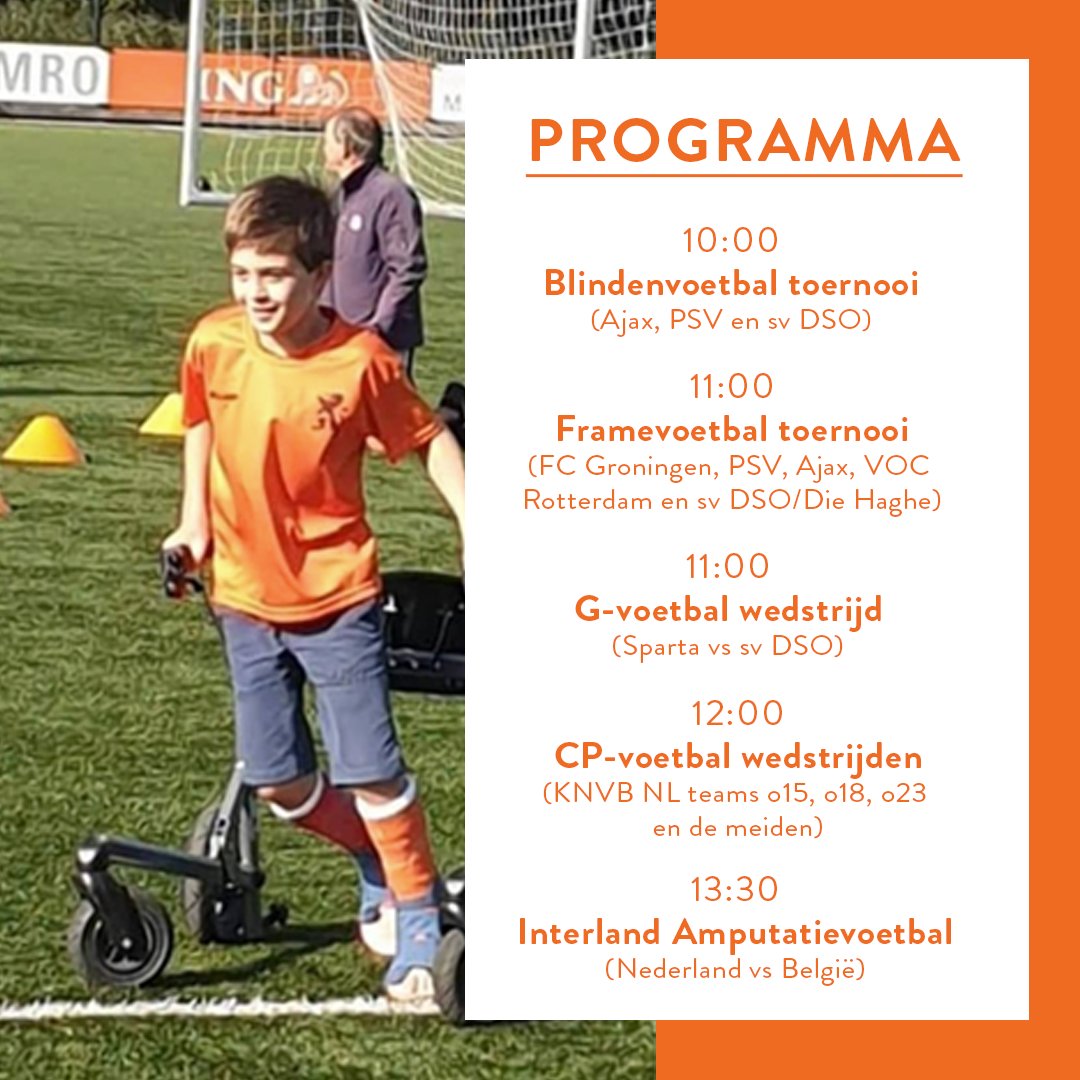 MRO
ING

PROGRAMMA

10:00
Blindenvoetbal toernooi
(Ajax, PSV en sv DSO)

11:00
Framevoetbal toernooi
(FC Groningen, PSV, Ajax, VOC Rotterdam en sv DSO/Die Haghe)

11:00
G-voetbal wedstrijd
(Sparta vs sv DSO)

12:00
CP-voetbal wedstrijden
(KNVB NL teams o15, o18, o23 en de meiden)

13:30
Interland Amputatievoetbal
(Nederland vs België)